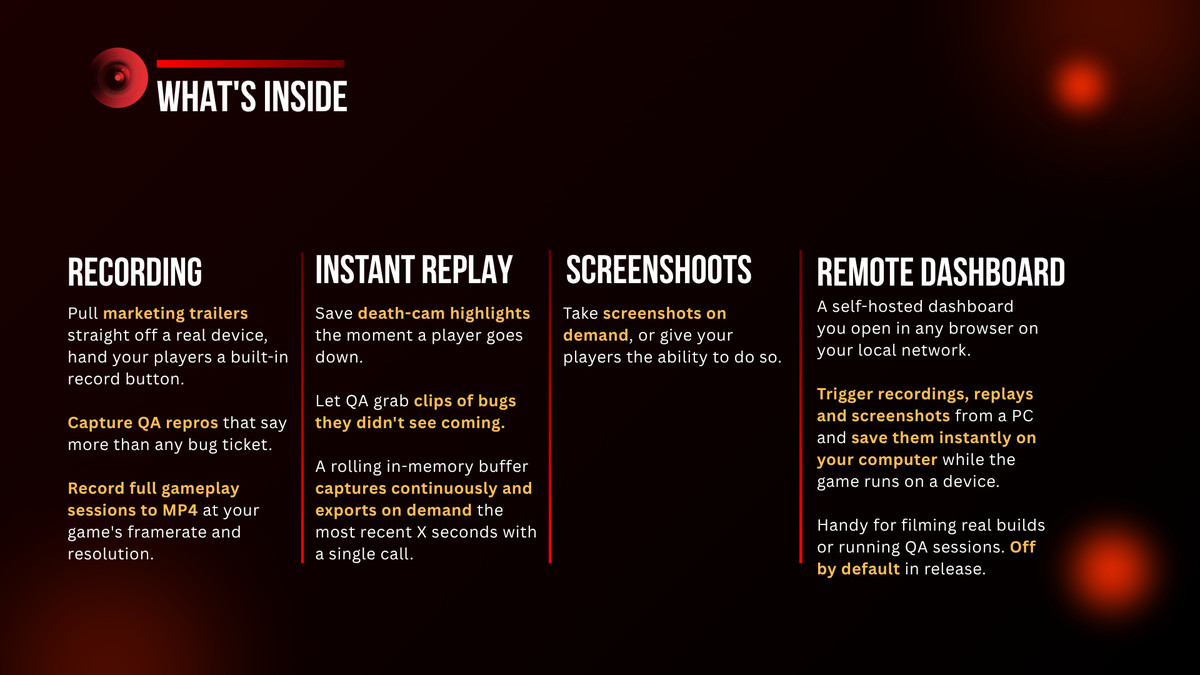 WHAT'S INSIDE

RECORDING

Pull marketing trailers straight off a real device, hand your players a built-in record button.

Capture QA repros that say more than any bug ticket.

Record full gameplay sessions to MP4 at your game's framerate and resolution.

INSTANT REPLAY

Save death-cam highlights the moment a player goes down.

Let QA grab clips of bugs they didn't see coming.

A rolling in-memory buffer captures continuously and exports on demand the most recent X seconds with a single call.

SCREENSHOOTS

Take screenshots on demand, or give your players the ability to do so.

REMOTE DASHBOARD

A self-hosted dashboard you open in any browser on your local network.

Trigger recordings, replays and screenshots from a PC and save them instantly on your computer while the game runs on a device.

Handy for filming real builds or running QA sessions. Off by default in release.